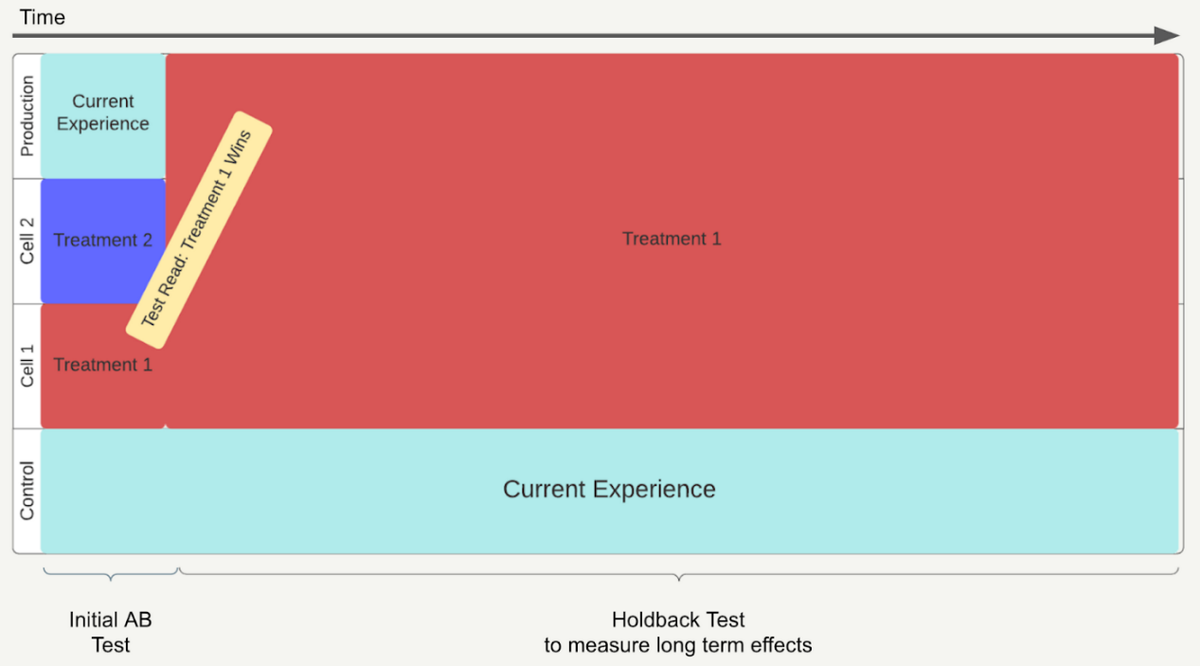 Time

Production
Current Experience

Cell 2
Treatment 2

Test Read: Treatment 1 Wins

Treatment 1

Cell 1
Treatment 1

Control
Current Experience

Initial AB Test

Holdback Test
to measure long term effects